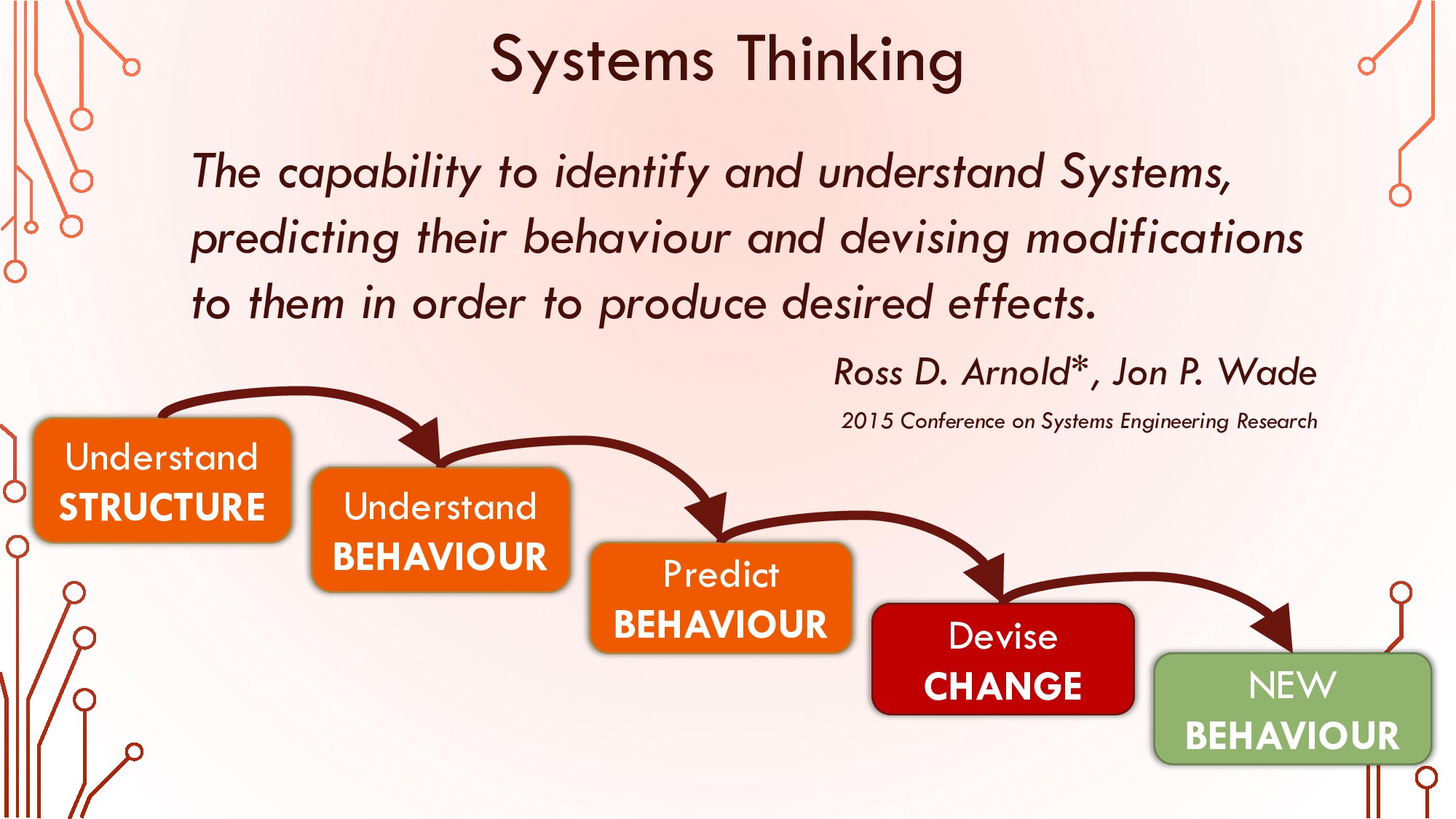 Systems Thinking

The capability to identify and understand Systems, predicting their behaviour and devising modifications to them in order to produce desired effects.

Ross D. Arnold*, Jon P. Wade

2015 Conference on Systems Engineering Research

Understand STRUCTURE

Understand BEHAVIOUR

Predict BEHAVIOUR

Devise CHANGE

NEW BEHAVIOUR